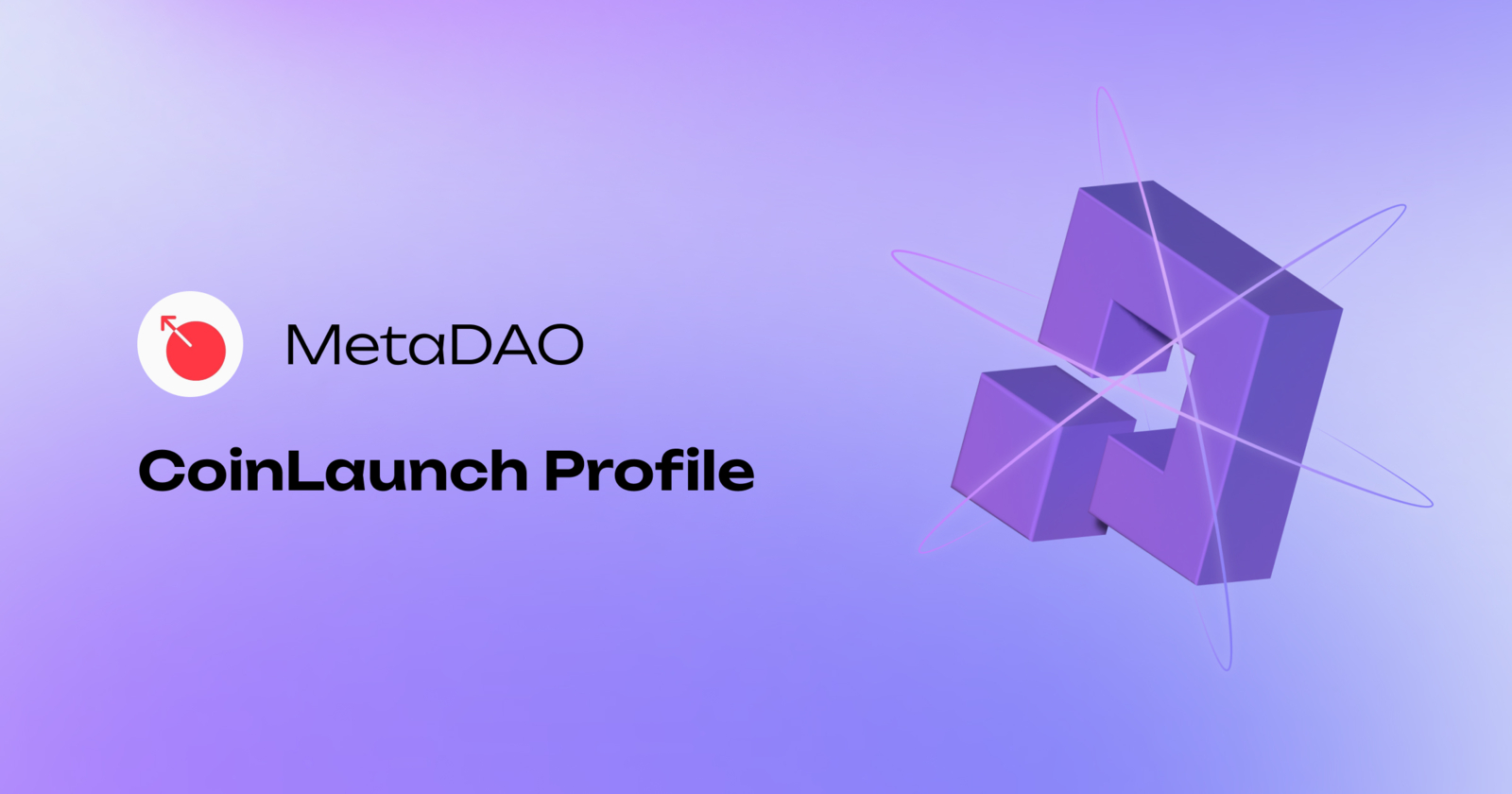 MetaDAO

CoinLaunch Profile